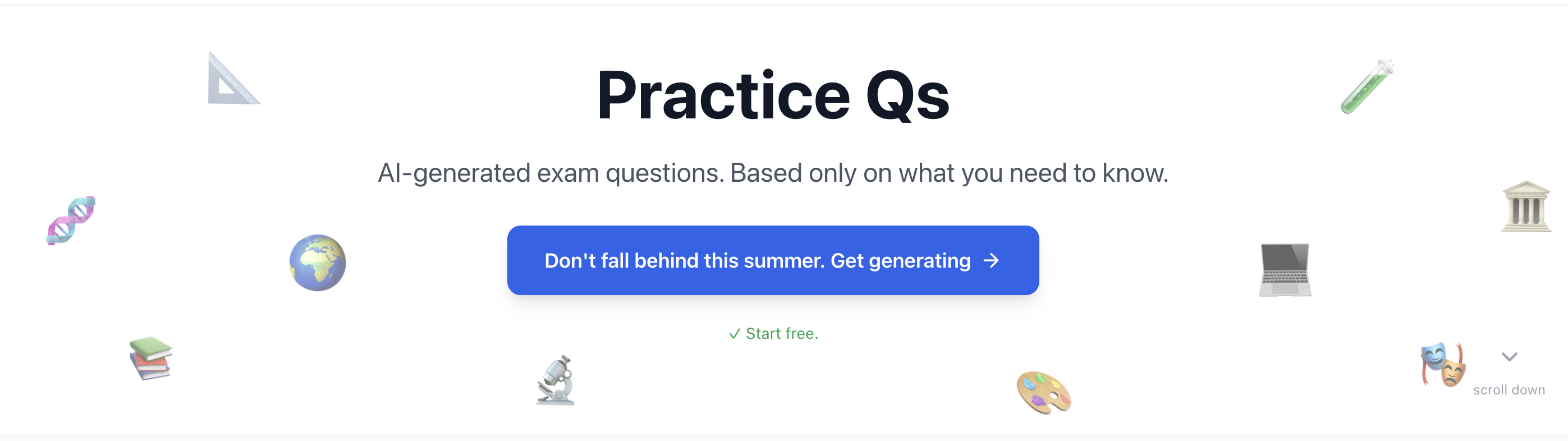 Practice Qs

AI-generated exam questions. Based only on what you need to know.

Don't fall behind this summer. Get generating →

✓ Start free.

scroll down